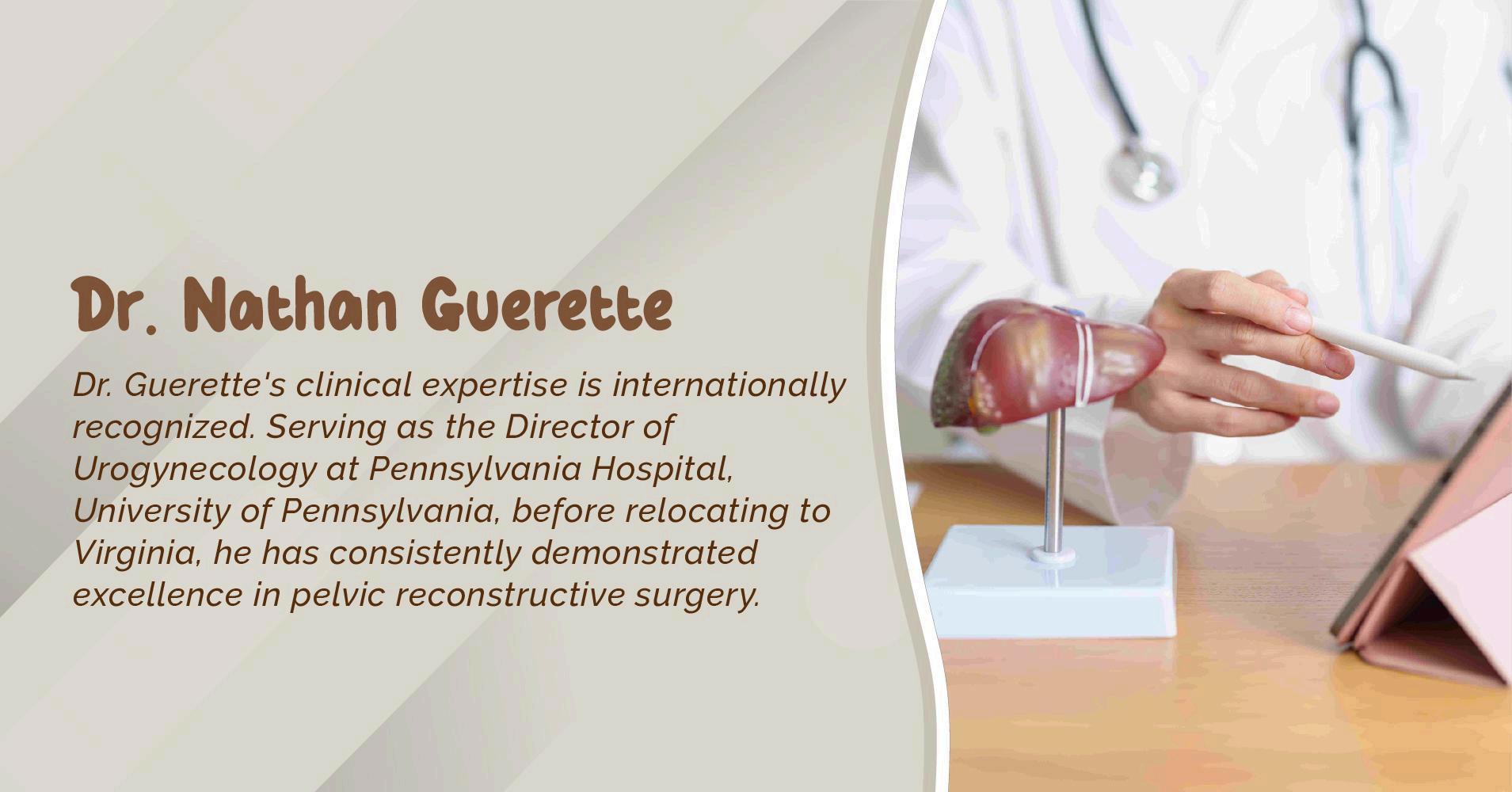 Dr. Nathan Guerette

Dr. Guerette's clinical expertise is internationally recognized. Serving as the Director of Urogynecology at Pennsylvania Hospital, University of Pennsylvania, before relocating to Virginia, he has consistently demonstrated excellence in pelvic reconstructive surgery.